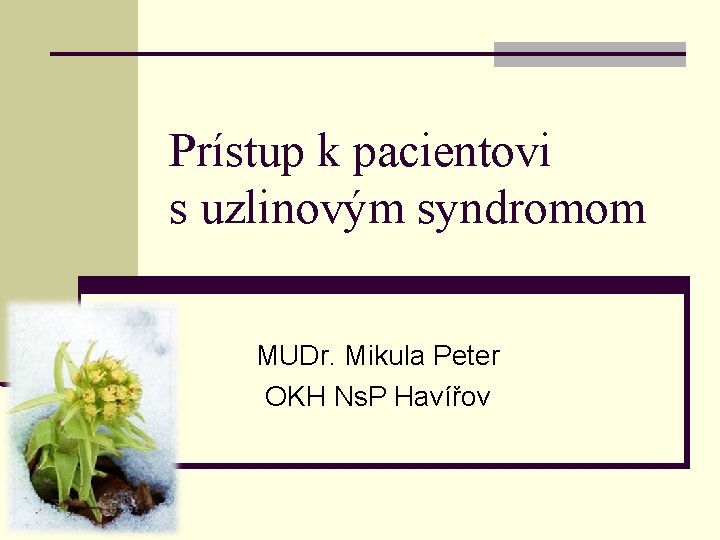 Prístup k pacientovi s uzlinovým syndromom

MUDr. Mikula Peter
OKH NsP Havířov